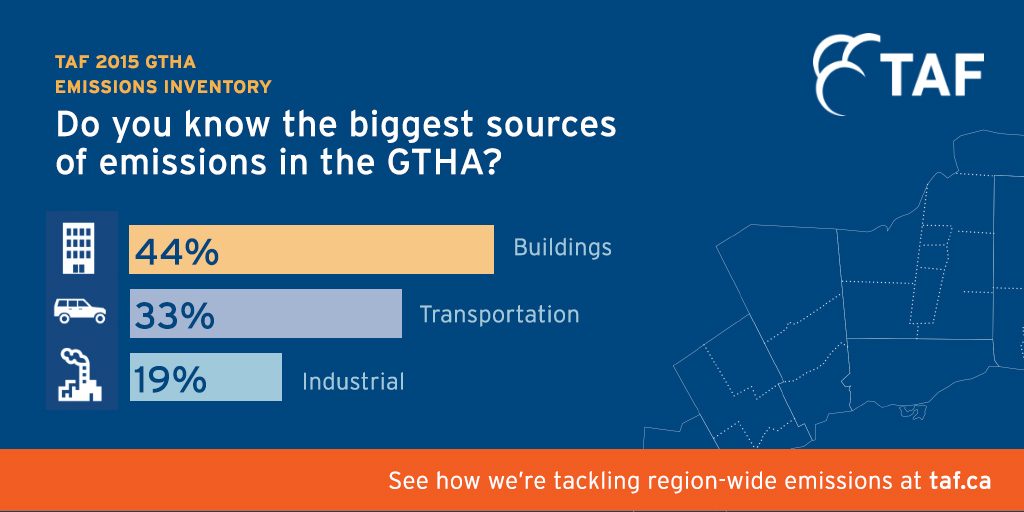 TAF 2015 GTHA
EMISSIONS INVENTORY

TAF

Do you know the biggest sources of emissions in the GTHA?

44% Buildings

33% Transportation

19% Industrial

See how we're tackling region-wide emissions at taf.ca